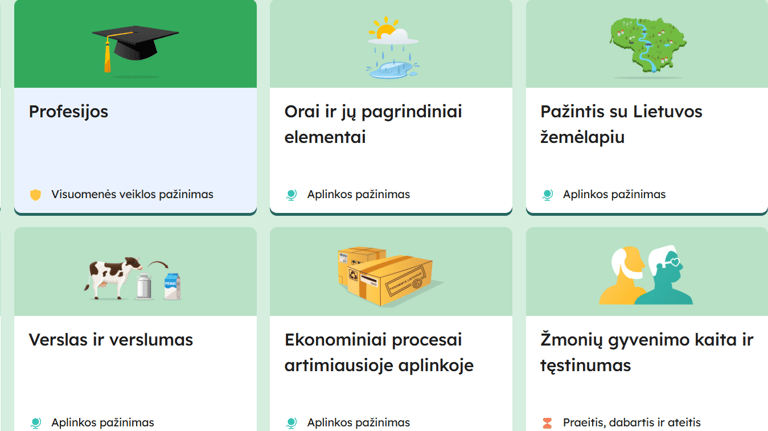 Profesijos

Visuomenės veiklos pažinimas

Orai ir jų pagrindiniai elementai

Aplinkos pažinimas

Pažintis su Lietuvos žemėlapiu

Aplinkos pažinimas

Verslas ir verslumas

Aplinkos pažinimas

Ekonominiai procesai artimiausioje aplinkoje

Aplinkos pažinimas

Žmonių gyvenimo kaita ir tęstinumas

Praeitis, dabartis ir ateitis